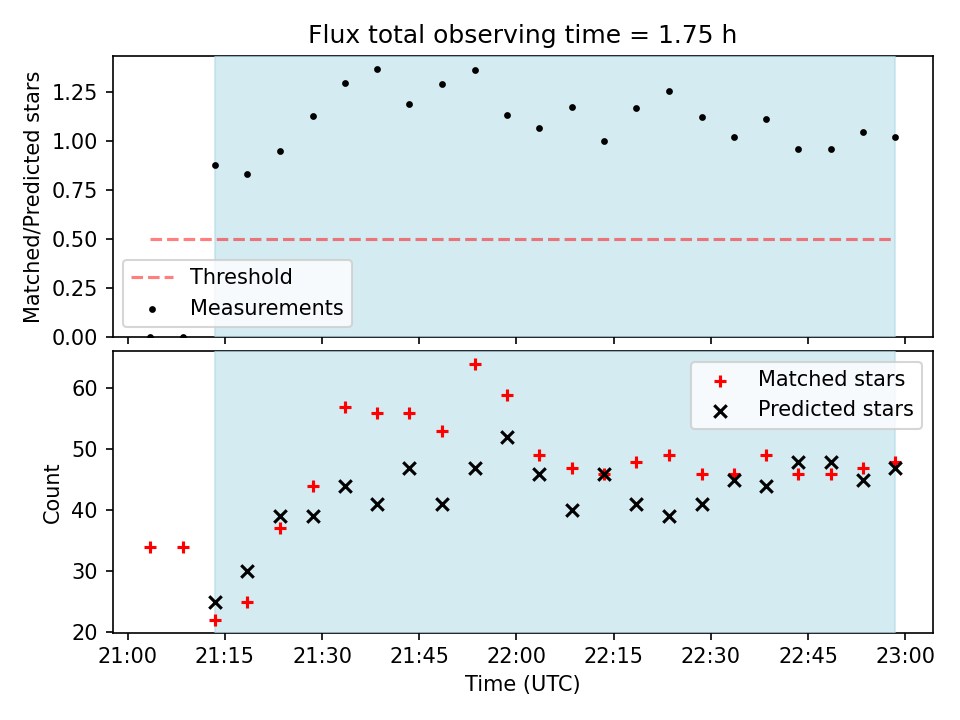 Flux total observing time = 1.75 h

Matched/Predicted stars

1.25
1.00
0.75
0.50
0.25
0.00

Threshold
Measurements

Count

60
50
40
30
20

Matched stars
Predicted stars

21:00 21:15 21:30 21:45 22:00 22:15 22:30 22:45 23:00

Time (UTC)